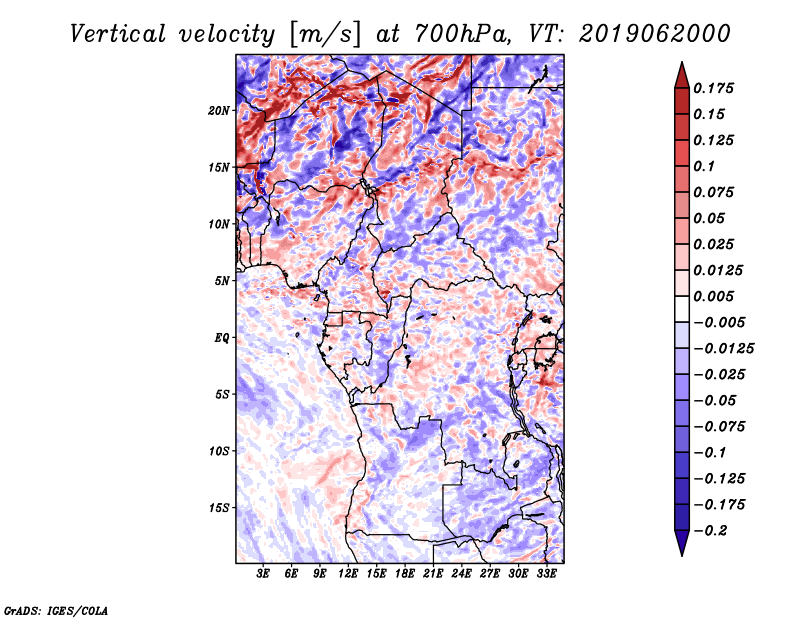 Vertical velocity [m/s] at 700hPa, VT: 2019062000

20N
15N
10N
5N
EQ
5S
10S
15S

3E 6E 9E 12E 15E 18E 21E 24E 27E 30E 33E

0.175
0.15
0.125
0.1
0.075
0.05
0.025
0.0125
0.005
−0.005
−0.0125
−0.025
−0.05
−0.075
−0.1
−0.125
−0.175
−0.2

GrADS: IGES/COLA